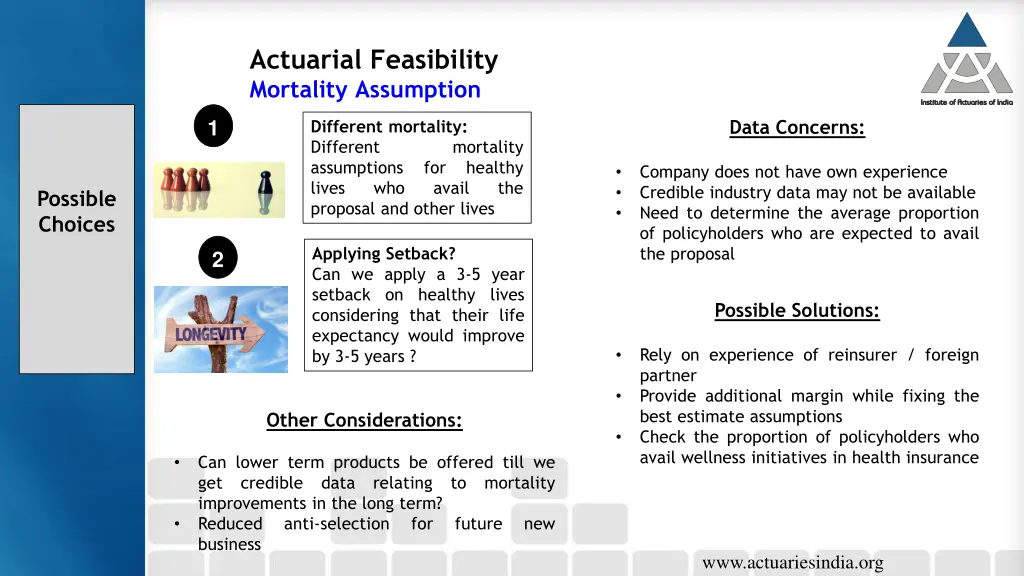 Actuarial Feasibility
Mortality Assumption

Institute of Actuaries of India

Possible Choices

1

Different mortality:
Different mortality assumptions for healthy lives who avail the proposal and other lives

2

LONGEVITY

Applying Setback?
Can we apply a 3-5 year setback on healthy lives considering that their life expectancy would improve by 3-5 years ?

Other Considerations:

• Can lower term products be offered till we get credible data relating to mortality improvements in the long term?
• Reduced anti-selection for future new business

Data Concerns:

• Company does not have own experience
• Credible industry data may not be available
• Need to determine the average proportion of policyholders who are expected to avail the proposal

Possible Solutions:

• Rely on experience of reinsurer / foreign partner
• Provide additional margin while fixing the best estimate assumptions
• Check the proportion of policyholders who avail wellness initiatives in health insurance

www.actuariesindia.org